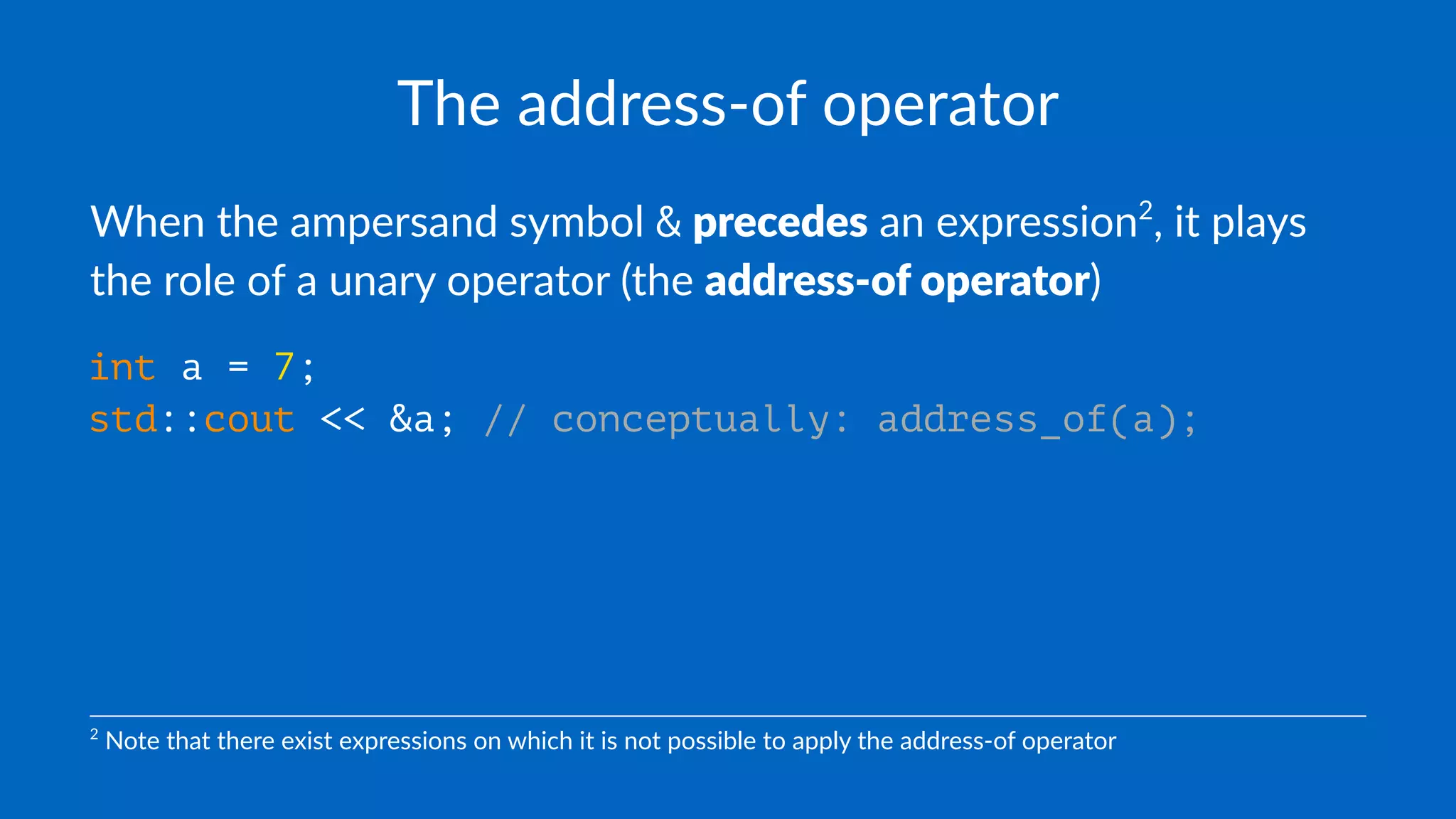 The address-of operator

When the ampersand symbol & precedes an expression$^2$, it plays the role of a unary operator (the address-of operator)

int a = 7;
std::cout << &a; // conceptually: address_of(a);

$^2$ Note that there exist expressions on which it is not possible to apply the address-of operator